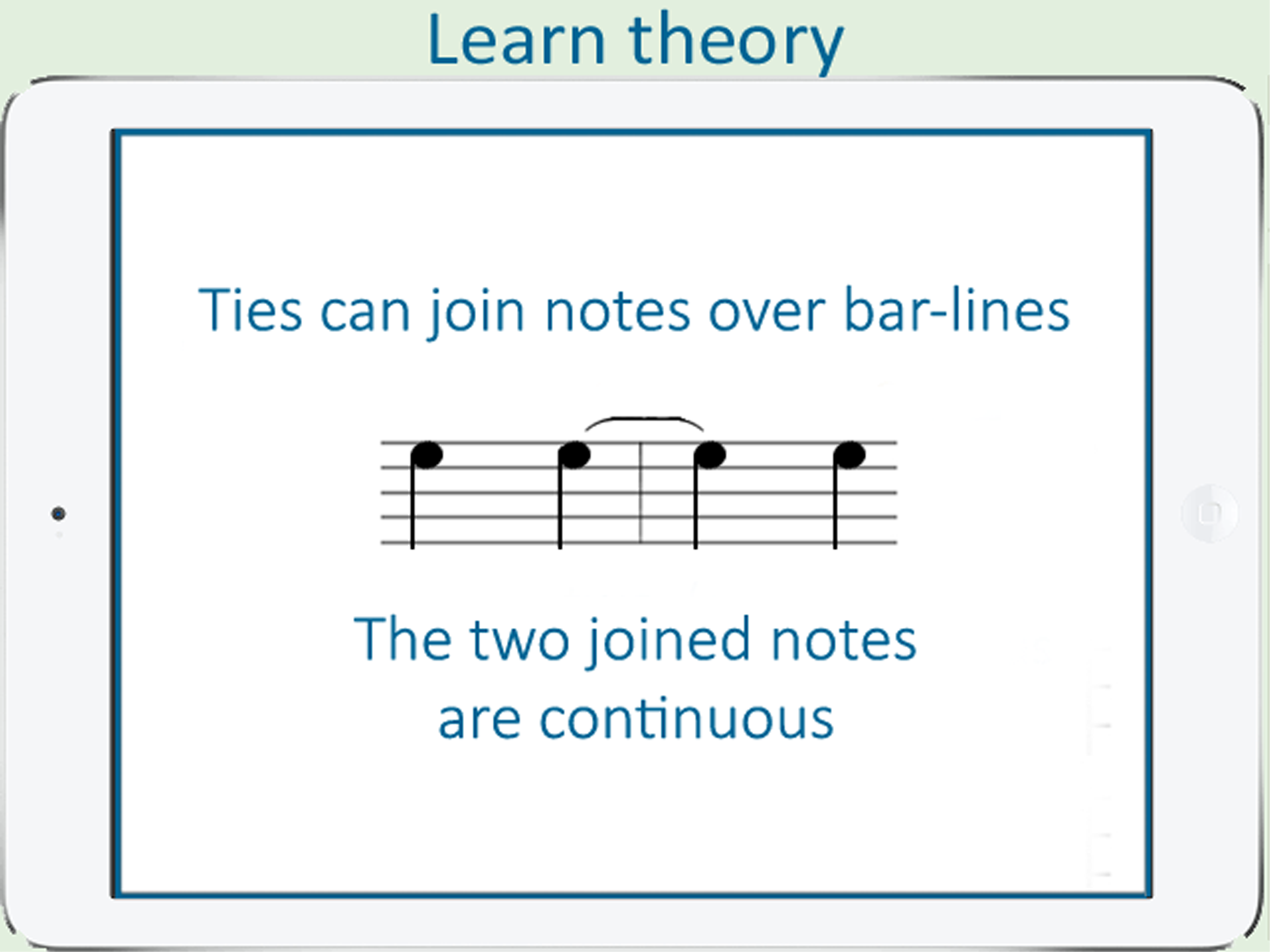 Learn theory

Ties can join notes over bar-lines

The two joined notes are continuous